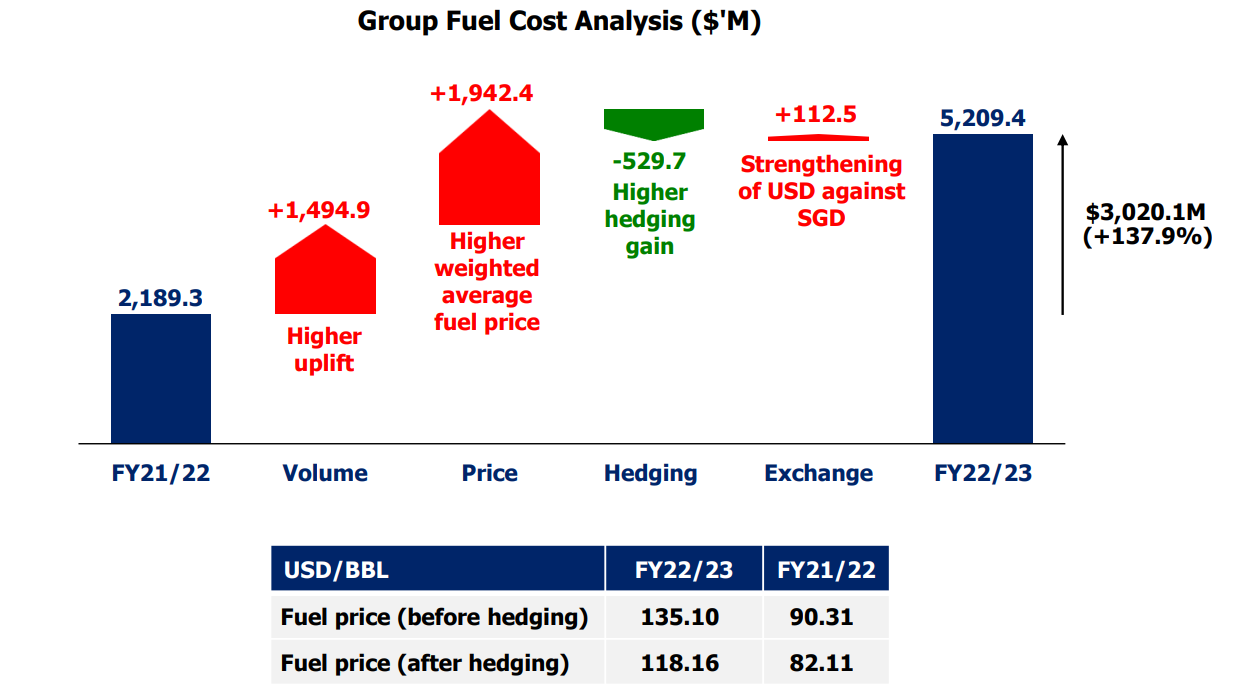 Group Fuel Cost Analysis ($'M)

2,189.3

+1,494.9
Higher uplift

+1,942.4
Higher weighted average fuel price

-529.7
Higher hedging gain

+112.5
Strengthening of USD against SGD

5,209.4

$3,020.1M (+137.9%)

FY21/22
Volume
Price
Hedging
Exchange
FY22/23

| USD/BBL | FY22/23 | FY21/22 |
|---|---|---|
| Fuel price (before hedging) | 135.10 | 90.31 |
| Fuel price (after hedging) | 118.16 | 82.11 |